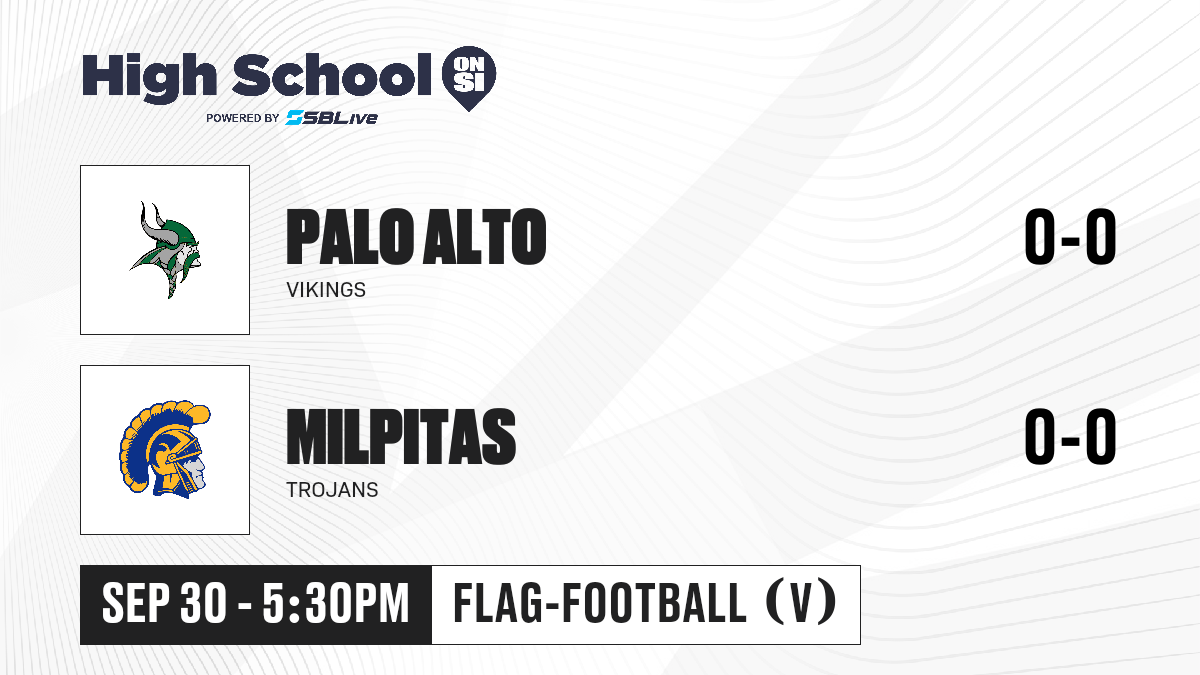 High School ON SI
POWERED BY SBLive

PALO ALTO
VIKINGS
0-0

MILPITAS
TROJANS
0-0

SEP 30 - 5:30PM
FLAG-FOOTBALL (V)